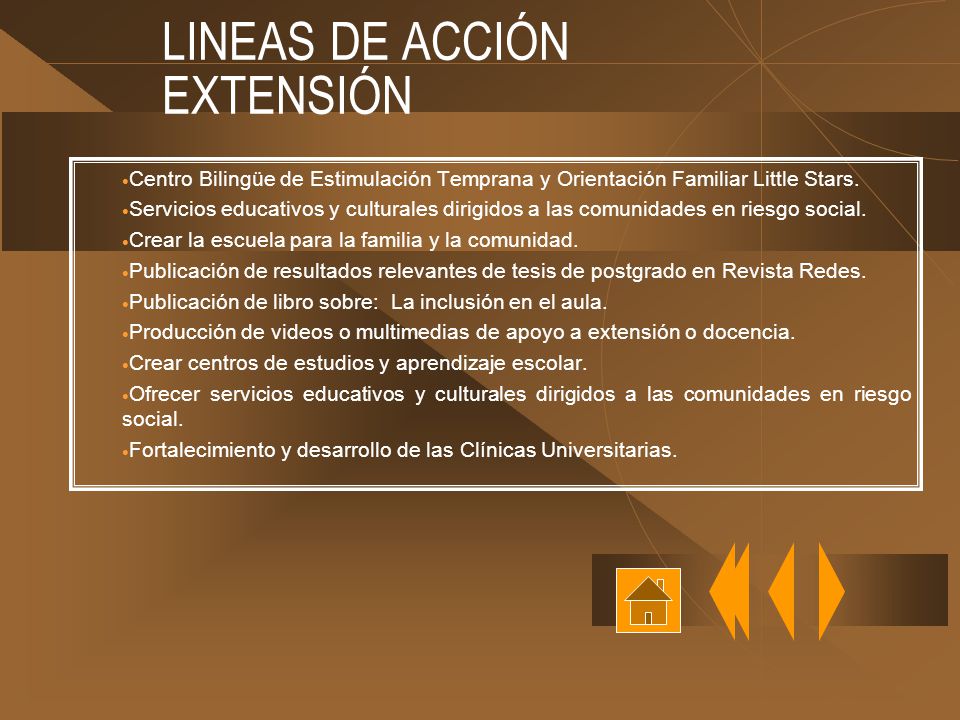 LINEAS DE ACCIÓN
EXTENSIÓN

•Centro Bilingüe de Estimulación Temprana y Orientación Familiar Little Stars.
•Servicios educativos y culturales dirigidos a las comunidades en riesgo social.
•Crear la escuela para la familia y la comunidad.
•Publicación de resultados relevantes de tesis de postgrado en Revista Redes.
•Publicación de libro sobre: La inclusión en el aula.
•Producción de videos o multimedias de apoyo a extensión o docencia.
•Crear centros de estudios y aprendizaje escolar.
•Ofrecer servicios educativos y culturales dirigidos a las comunidades en riesgo social.
•Fortalecimiento y desarrollo de las Clínicas Universitarias.